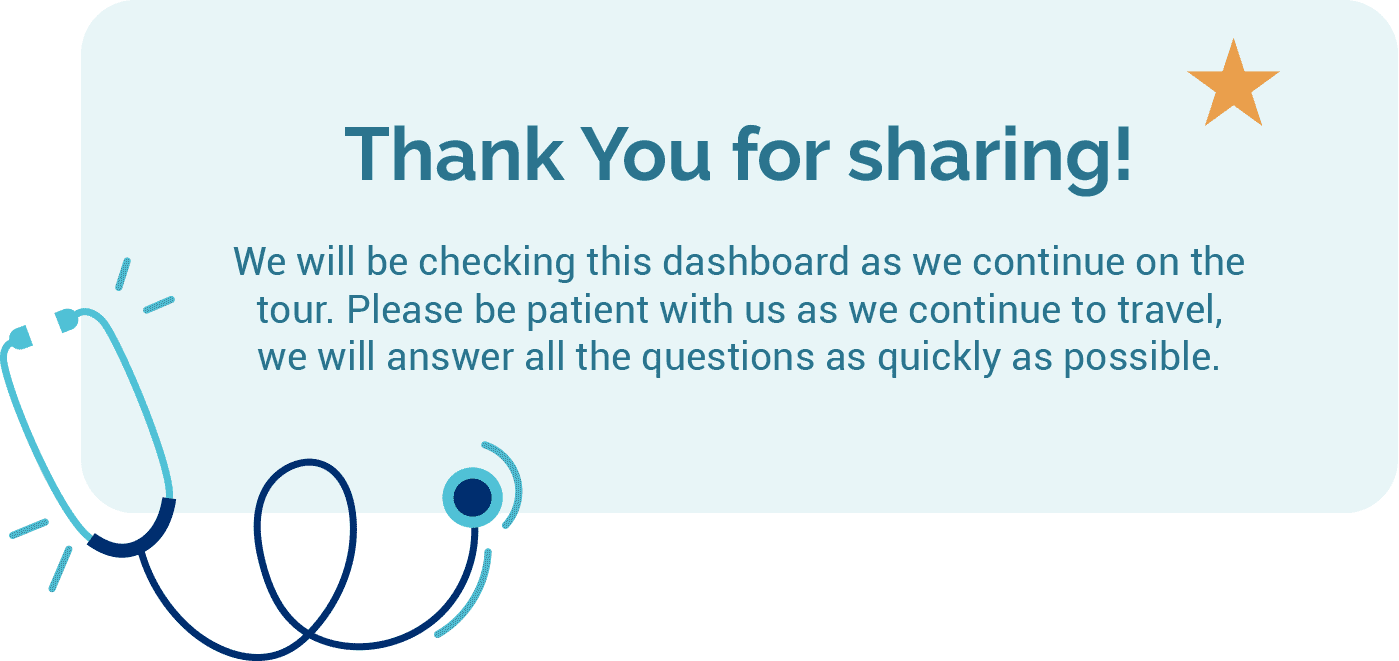 Thank You for sharing!

We will be checking this dashboard as we continue on the tour. Please be patient with us as we continue to travel, we will answer all the questions as quickly as possible.